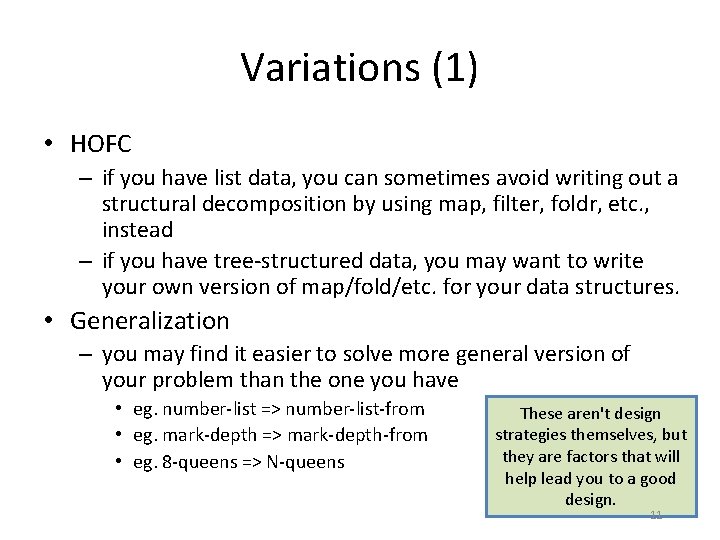 Variations (1)

• HOFC
– if you have list data, you can sometimes avoid writing out a structural decomposition by using map, filter, foldr, etc., instead
– if you have tree-structured data, you may want to write your own version of map/fold/etc. for your data structures.

• Generalization
– you may find it easier to solve more general version of your problem than the one you have
• eg. number-list => number-list-from
• eg. mark-depth => mark-depth-from
• eg. 8-queens => N-queens

These aren't design strategies themselves, but they are factors that will help lead you to a good design.

11